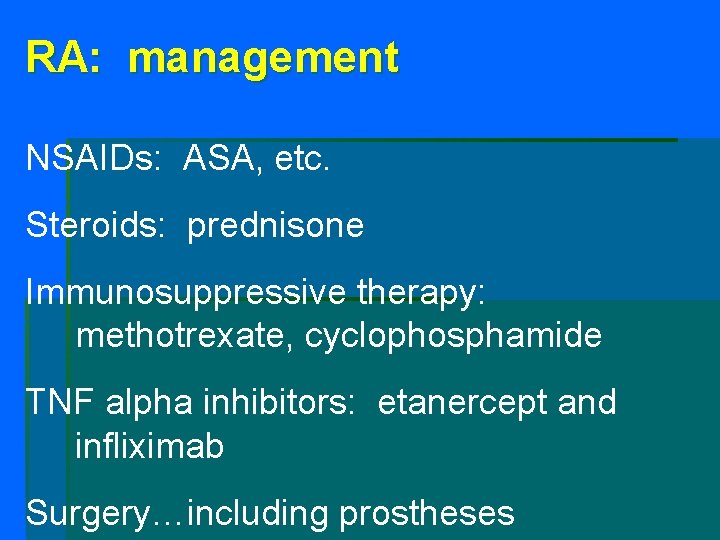 RA: management

NSAIDs: ASA, etc.

Steroids: prednisone

Immunosuppressive therapy: methotrexate, cyclophosphamide

TNF alpha inhibitors: etanercept and infliximab

Surgery…including prostheses